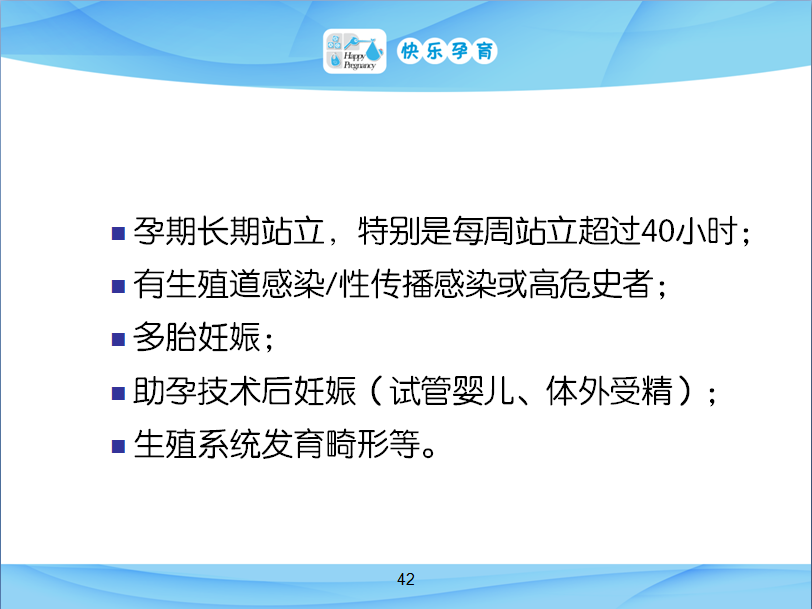 Happy Pregnancy 快乐孕育

■ 孕期长期站立，特别是每周站立超过40小时；
■ 有生殖道感染/性传播感染或高危史者；
■ 多胎妊娠；
■ 助孕技术后妊娠（试管婴儿、体外受精）；
■ 生殖系统发育畸形等。

42